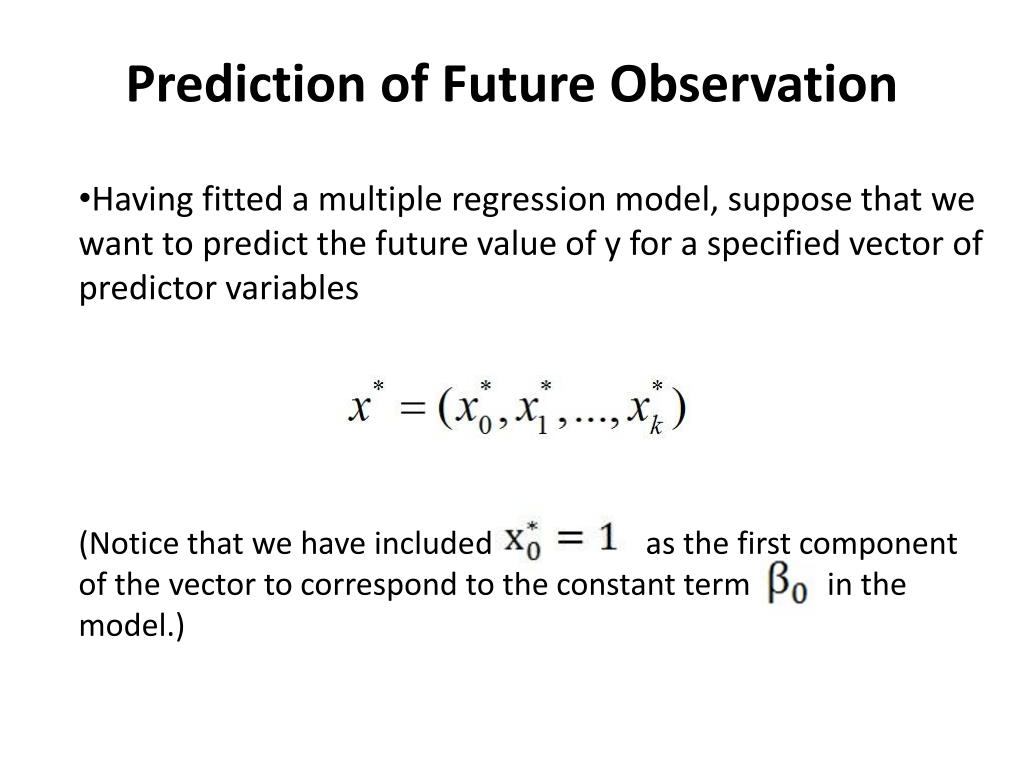 Prediction of Future Observation

•Having fitted a multiple regression model, suppose that we want to predict the future value of y for a specified vector of predictor variables

$x^* = (x_0^*, x_1^*, ..., x_k^*)$

(Notice that we have included $x_0^* = 1$ as the first component of the vector to correspond to the constant term $\beta_0$ in the model.)